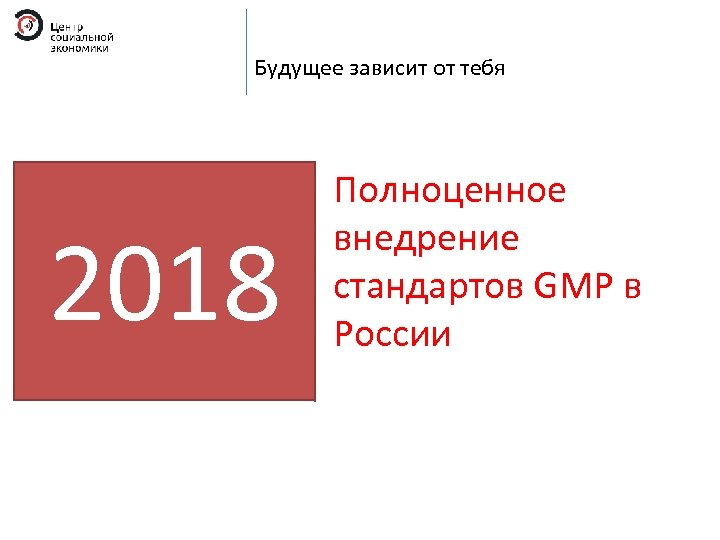 Центр социальной экономики

Будущее зависит от тебя

2018

Полноценное внедрение стандартов GMP в России